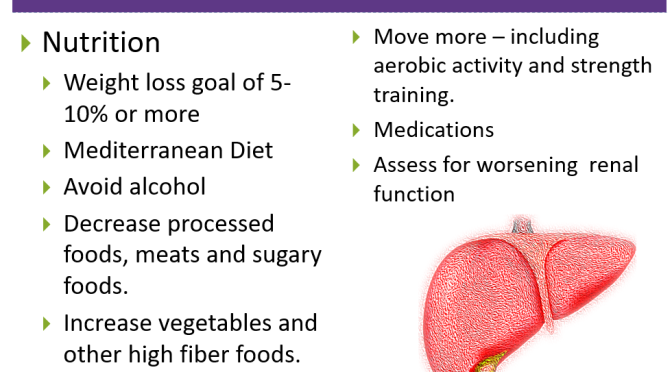 Nutrition

Weight loss goal of 5-10% or more

Mediterranean Diet

Avoid alcohol

Decrease processed foods, meats and sugary foods.

Increase vegetables and other high fiber foods.

Move more – including aerobic activity and strength training.

Medications

Assess for worsening renal function